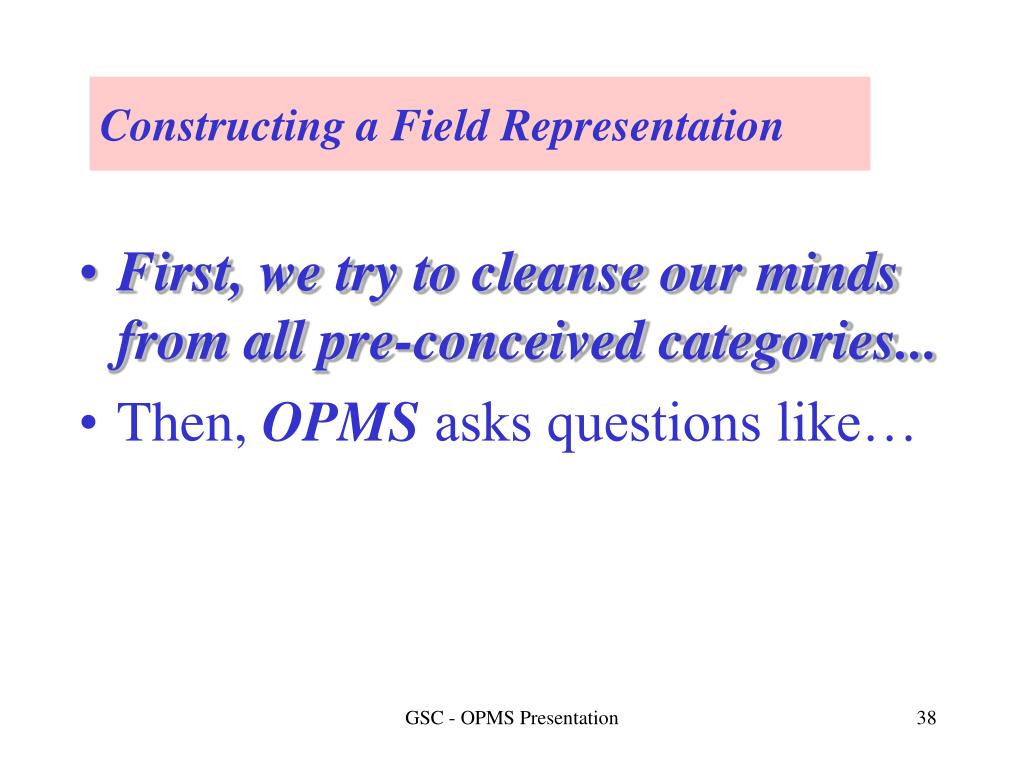 Constructing a Field Representation

• First, we try to cleanse our minds from all pre-conceived categories...
• Then, OPMS asks questions like…

GSC - OPMS Presentation

38